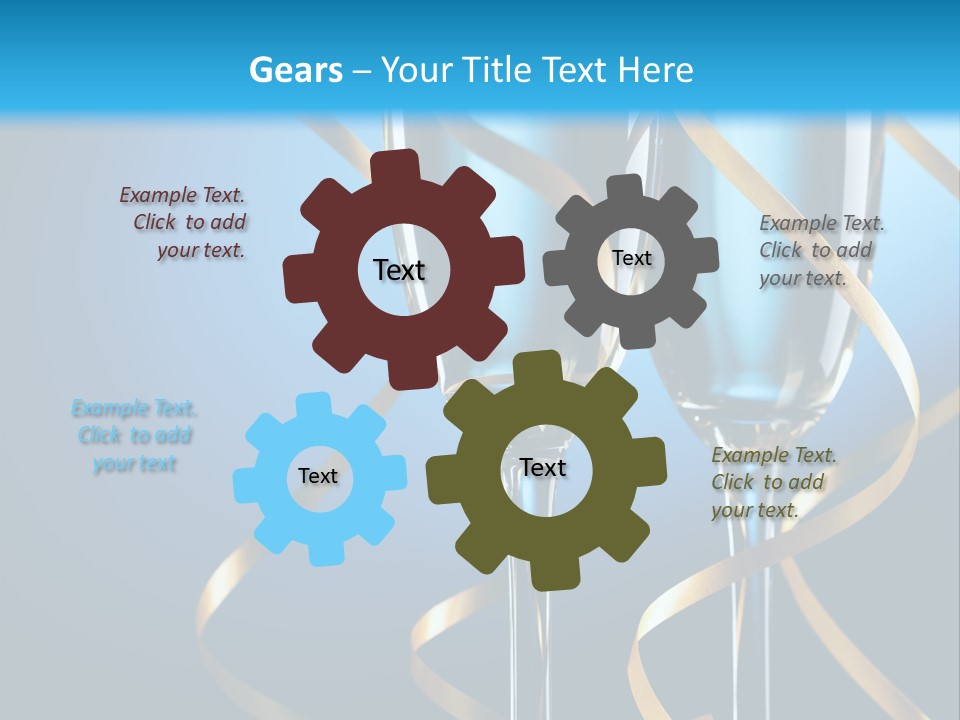 Gears – Your Title Text Here

Example Text. Click to add your text.

Text

Text

Example Text. Click to add your text.

Example Text. Click to add your text

Text

Text

Example Text. Click to add your text.